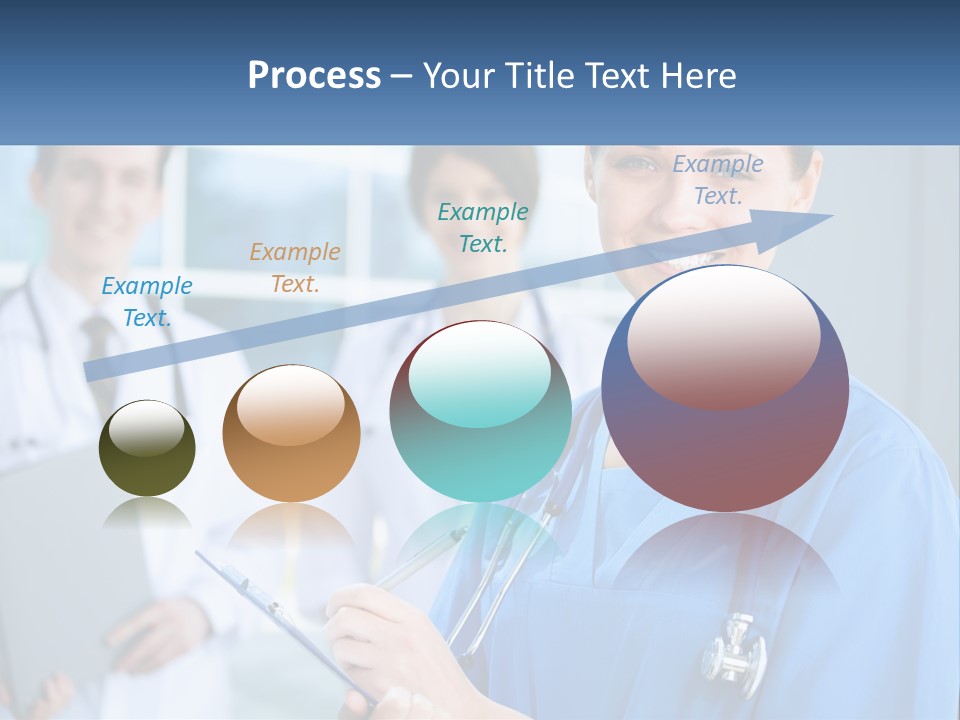 Process – Your Title Text Here

Example Text.

Example Text.

Example Text.

Example Text.